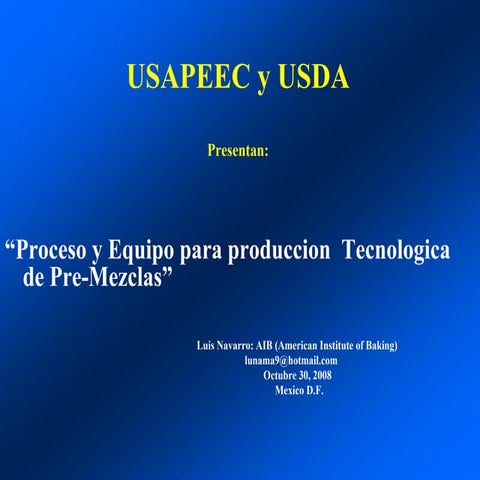 USAPEEC y USDA

Presentan:

“Proceso y Equipo para produccion Tecnologica de Pre-Mezclas”

Luis Navarro: AIB (American Institute of Baking)
lunama9@hotmail.com
Octubre 30, 2008
Mexico D.F.